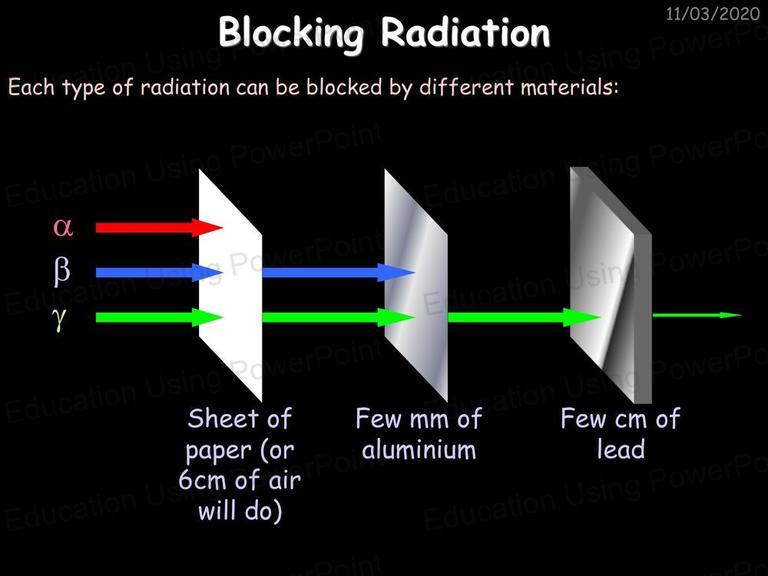 11/03/2020

Blocking Radiation

Each type of radiation can be blocked by different materials:

$\alpha$
$\beta$
$\gamma$

Sheet of paper (or 6cm of air will do)

Few mm of aluminium

Few cm of lead

Education Using PowerPoint